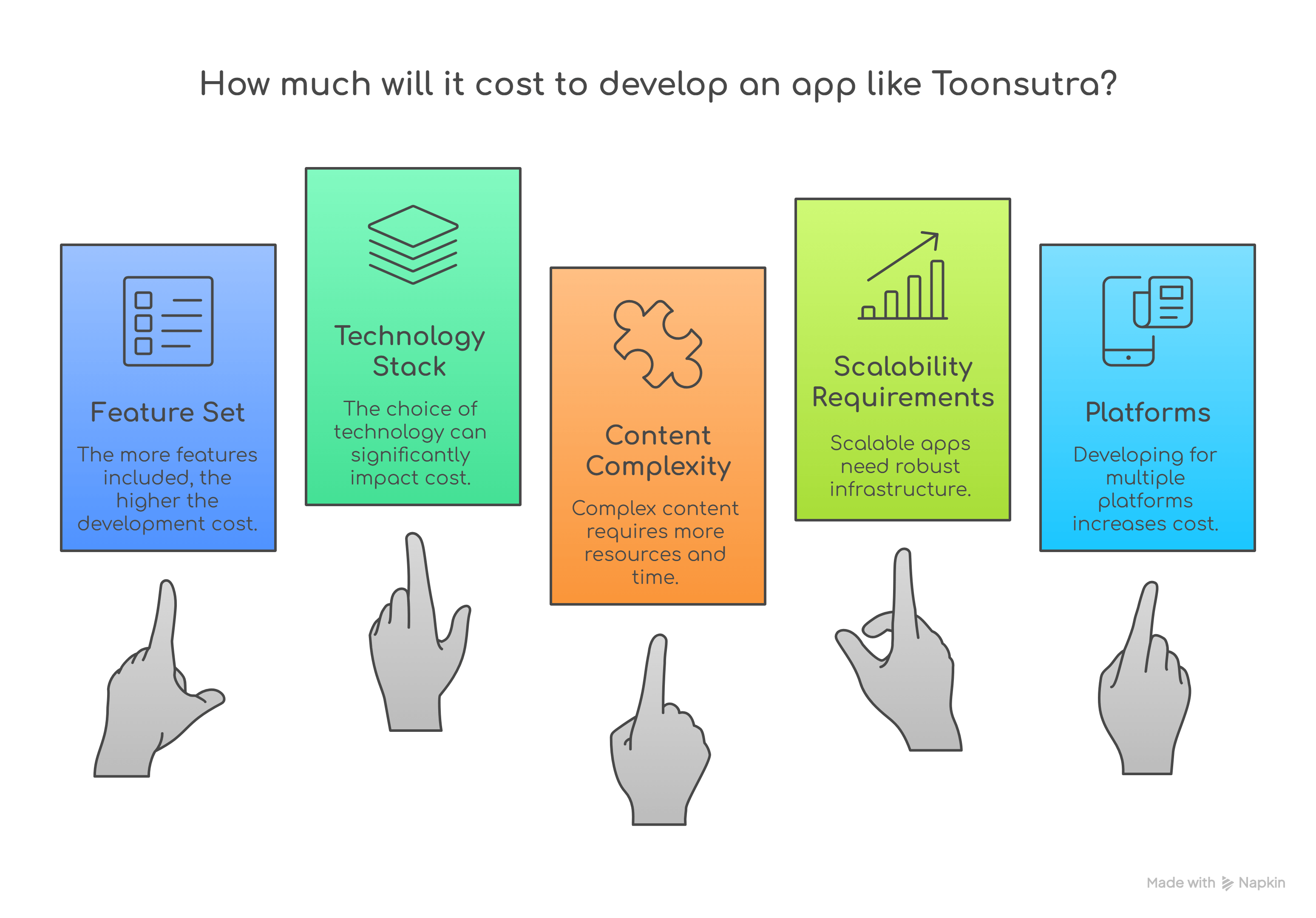 How much will it cost to develop an app like Toonsutra?

Feature Set

The more features included, the higher the development cost.

Technology Stack

The choice of technology can significantly impact cost.

Content Complexity

Complex content requires more resources and time.

Scalability Requirements

Scalable apps need robust infrastructure.

Platforms

Developing for multiple platforms increases cost.

Made with Napkin